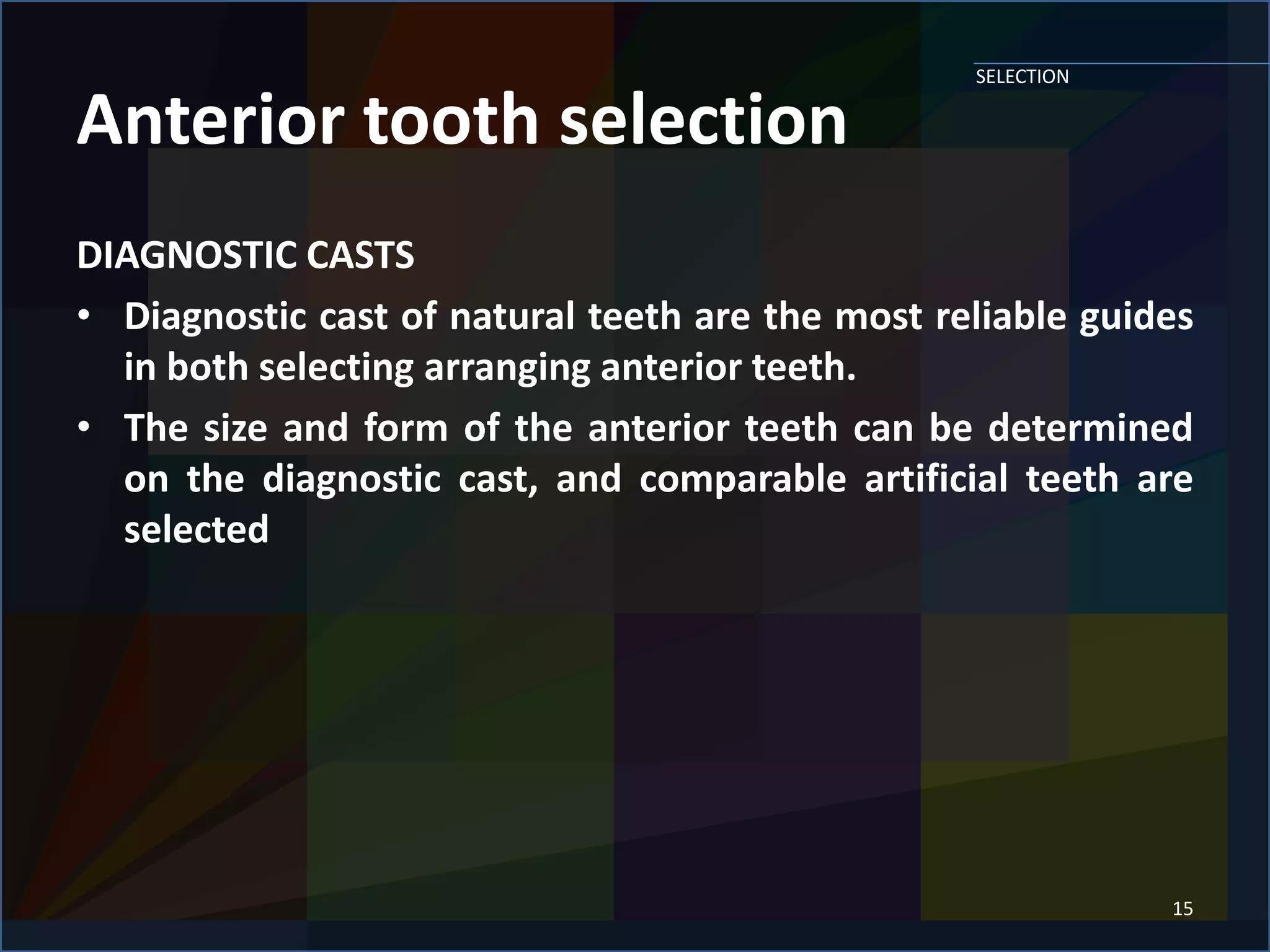 SELECTION

Anterior tooth selection

DIAGNOSTIC CASTS

• Diagnostic cast of natural teeth are the most reliable guides in both selecting arranging anterior teeth.

• The size and form of the anterior teeth can be determined on the diagnostic cast, and comparable artificial teeth are selected

15